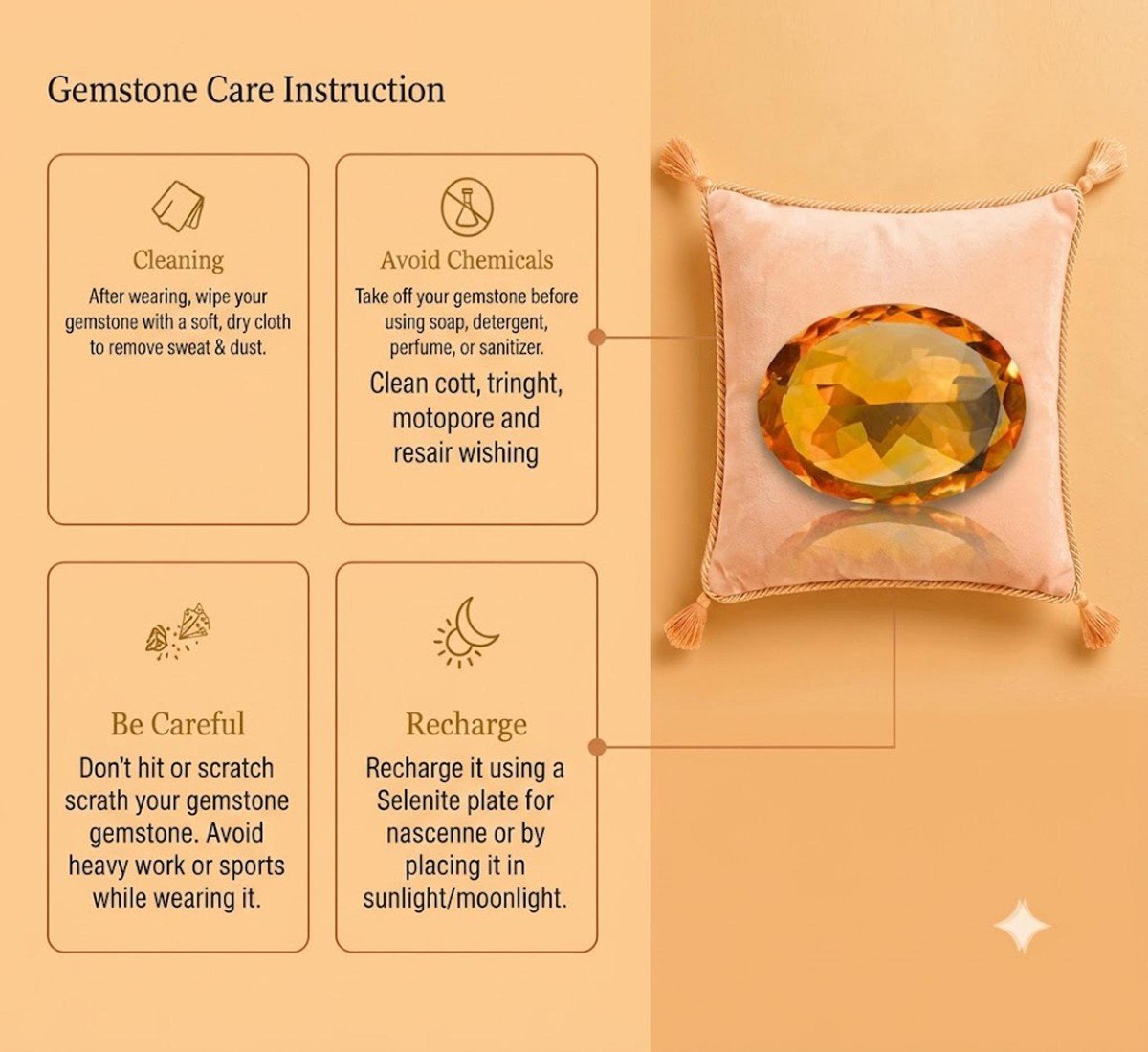 Gemstone Care Instruction

Cleaning
After wearing, wipe your gemstone with a soft, dry cloth to remove sweat & dust.

Avoid Chemicals
Take off your gemstone before using soap, detergent, perfume, or sanitizer.
Clean cott, tringht, motopore and resair wishing

Be Careful
Don't hit or scratch scrath your gemstone gemstone. Avoid heavy work or sports while wearing it.

Recharge
Recharge it using a Selenite plate for nascenne or by placing it in sunlight/moonlight.